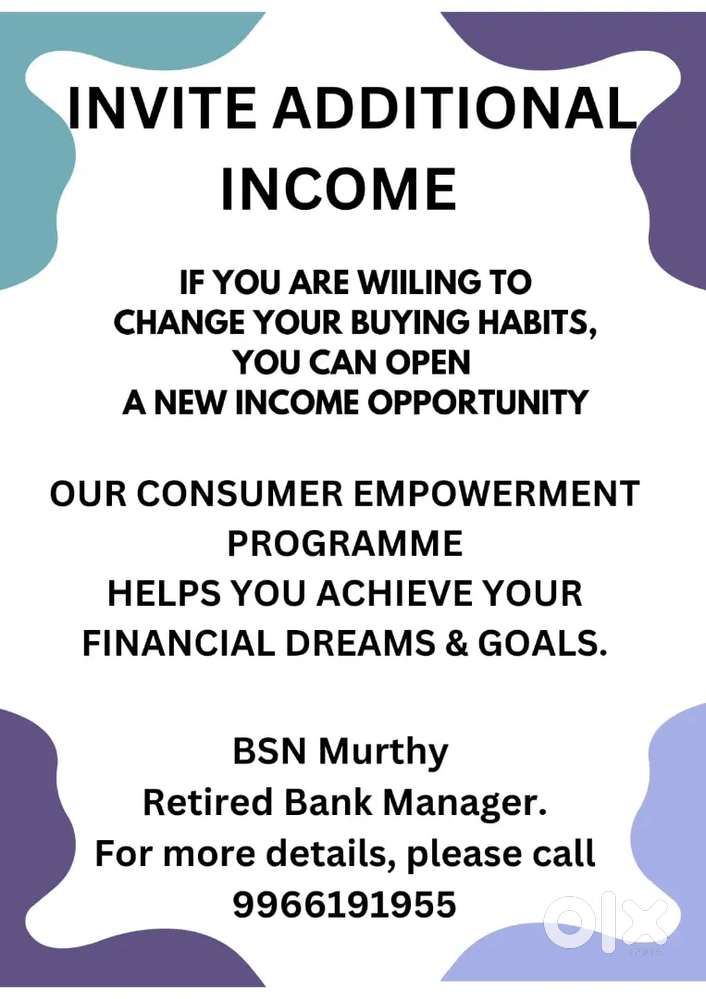 INVITE ADDITIONAL INCOME

IF YOU ARE WIILING TO CHANGE YOUR BUYING HABITS, YOU CAN OPEN A NEW INCOME OPPORTUNITY

OUR CONSUMER EMPOWERMENT PROGRAMME HELPS YOU ACHIEVE YOUR FINANCIAL DREAMS & GOALS.

BSN Murthy
Retired Bank Manager.
For more details, please call
9966191955

OLX